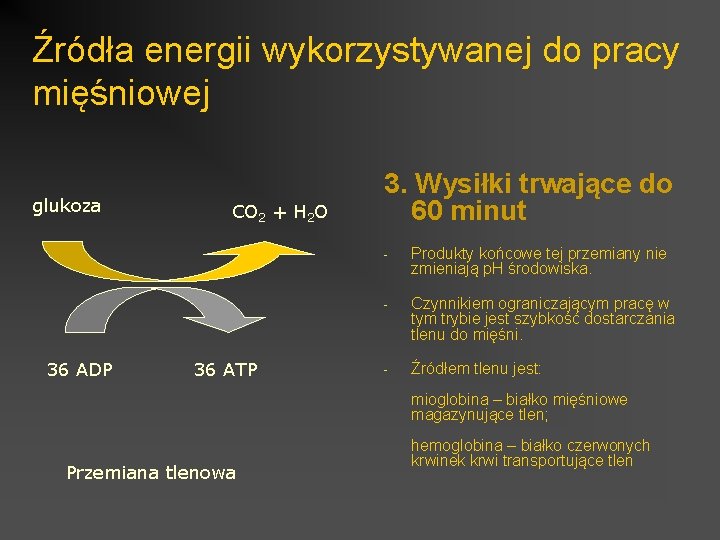 Źródła energii wykorzystywanej do pracy mięśniowej

glukoza

$CO_2 + H_2O$

36 ADP

36 ATP

Przemiana tlenowa

3. Wysiłki trwające do 60 minut

- Produkty końcowe tej przemiany nie zmieniają pH środowiska.

- Czynnikiem ograniczającym pracę w tym trybie jest szybkość dostarczania tlenu do mięśni.

- Źródłem tlenu jest:

mioglobina – białko mięśniowe magazynujące tlen;

hemoglobina – białko czerwonych krwinek krwi transportujące tlen